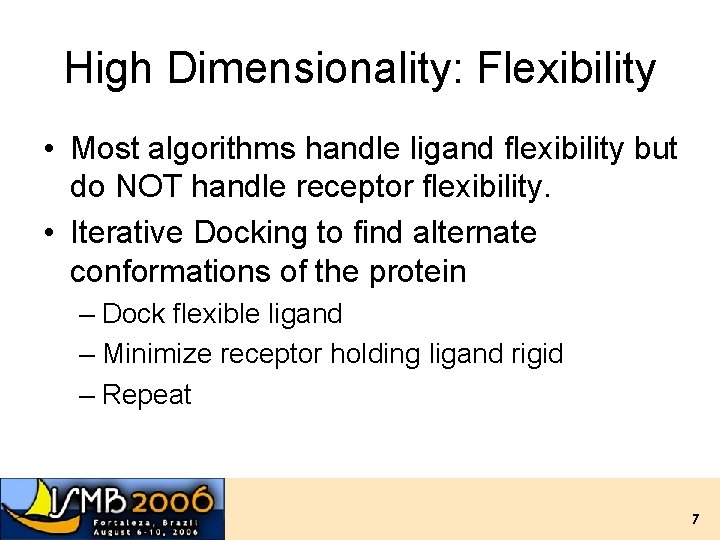 High Dimensionality: Flexibility

• Most algorithms handle ligand flexibility but do NOT handle receptor flexibility.
• Iterative Docking to find alternate conformations of the protein
– Dock flexible ligand
– Minimize receptor holding ligand rigid
– Repeat

ISMB 2006
Fortaleza, Brazil
August 6-10, 2006

7